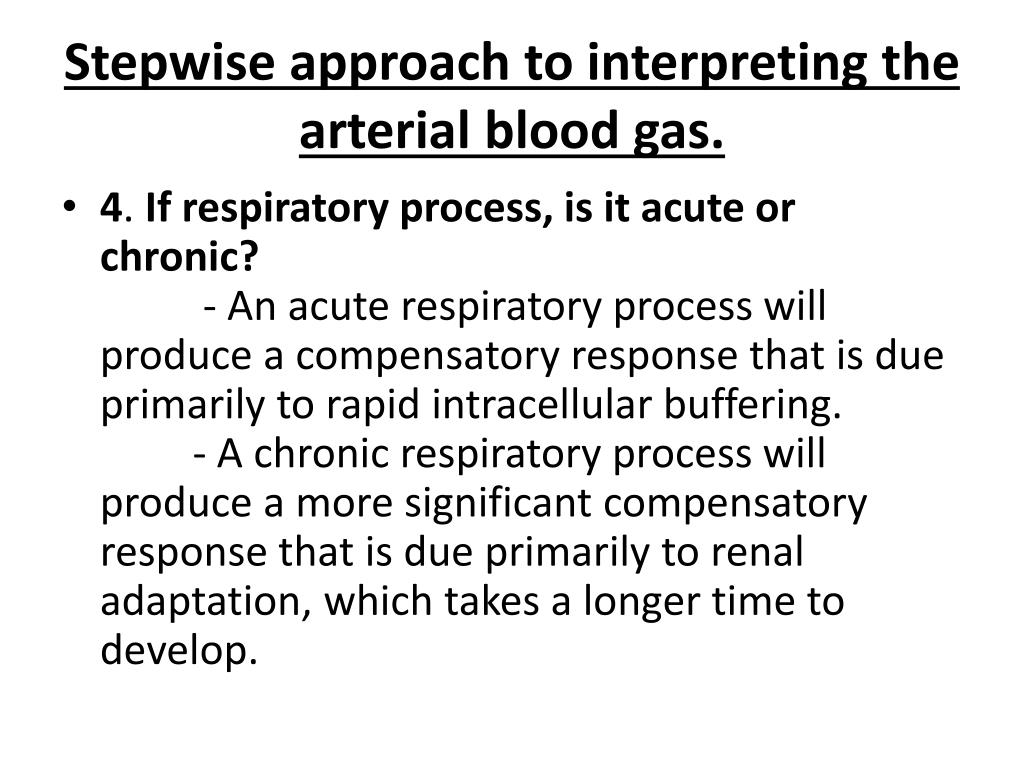 Stepwise approach to interpreting the arterial blood gas.

• 4. If respiratory process, is it acute or chronic?
- An acute respiratory process will produce a compensatory response that is due primarily to rapid intracellular buffering.
- A chronic respiratory process will produce a more significant compensatory response that is due primarily to renal adaptation, which takes a longer time to develop.